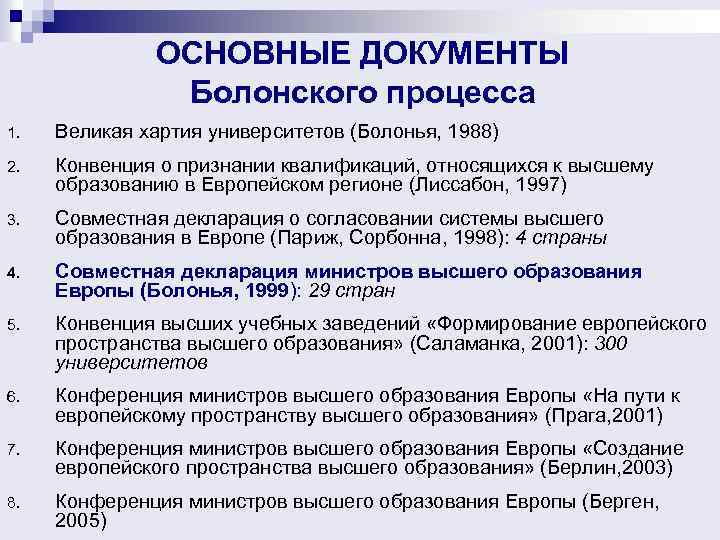 ОСНОВНЫЕ ДОКУМЕНТЫ
Болонского процесса

1. Великая хартия университетов (Болонья, 1988)

2. Конвенция о признании квалификаций, относящихся к высшему образованию в Европейском регионе (Лиссабон, 1997)

3. Совместная декларация о согласовании системы высшего образования в Европе (Париж, Сорбонна, 1998): 4 страны

4. Совместная декларация министров высшего образования Европы (Болонья, 1999): 29 стран

5. Конвенция высших учебных заведений «Формирование европейского пространства высшего образования» (Саламанка, 2001): 300 университетов

6. Конференция министров высшего образования Европы «На пути к европейскому пространству высшего образования» (Прага,2001)

7. Конференция министров высшего образования Европы «Создание европейского пространства высшего образования» (Берлин,2003)

8. Конференция министров высшего образования Европы (Берген, 2005)